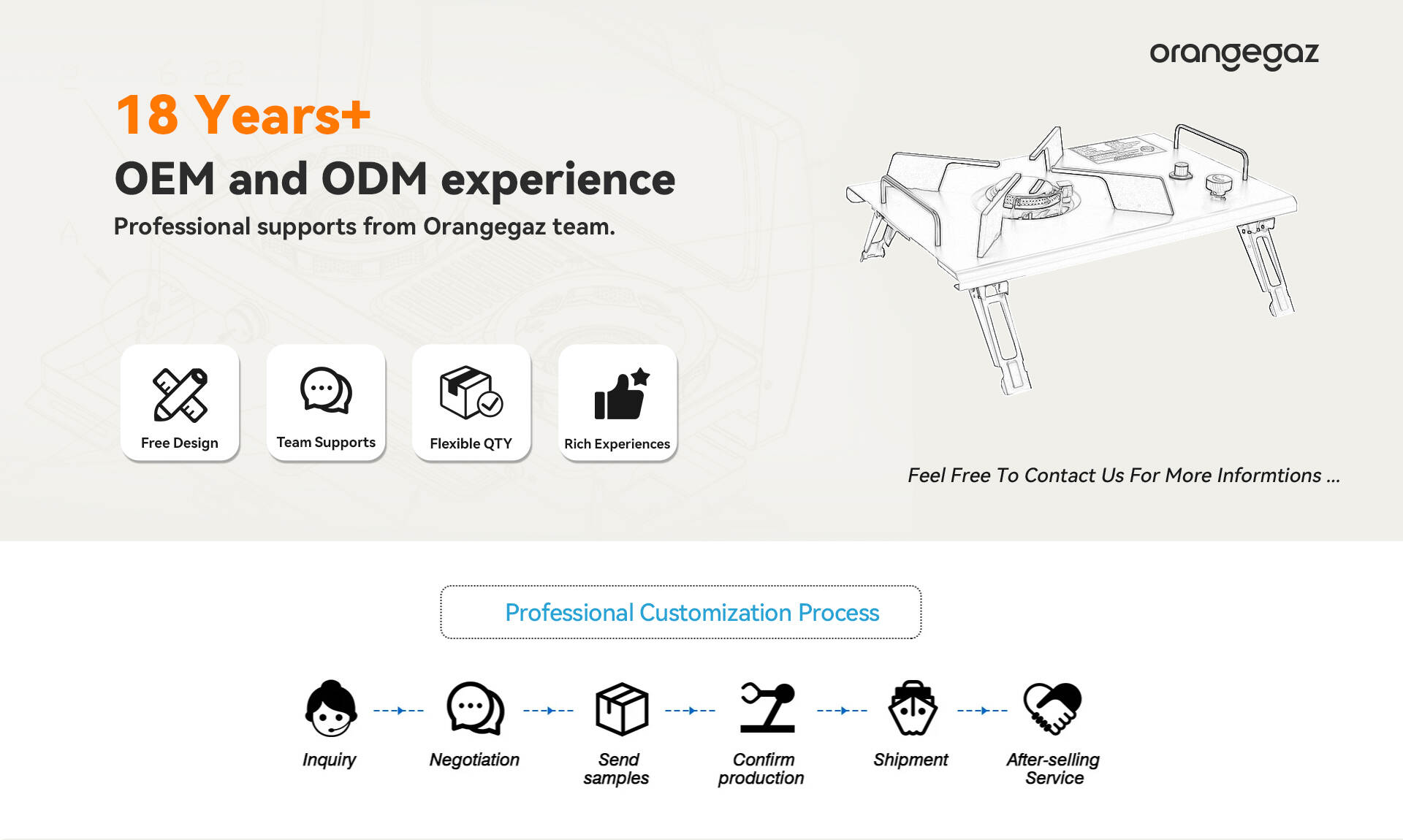 orangegaz

18 Years+

OEM and ODM experience

Professional supports from Orangegaz team.

Free Design

Team Supports

Flexible QTY

Rich Experiences

Feel Free To Contact Us For More Informtions ...

Professional Customization Process

Inquiry

Negotiation

Send samples

Confirm production

Shipment

After-selling Service